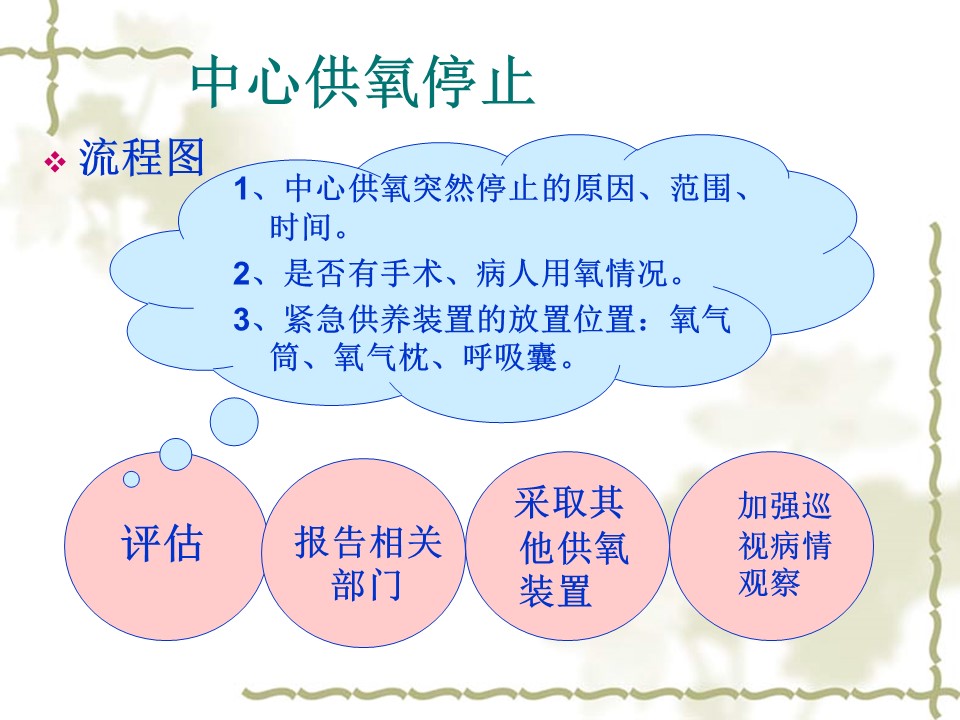 中心供氧停止

❖ 流程图

1、中心供氧突然停止的原因、范围、时间。

2、是否有手术、病人用氧情况。

3、紧急供养装置的放置位置：氧气筒、氧气枕、呼吸囊。

评估

报告相关部门

采取其他供氧装置

加强巡视病情观察